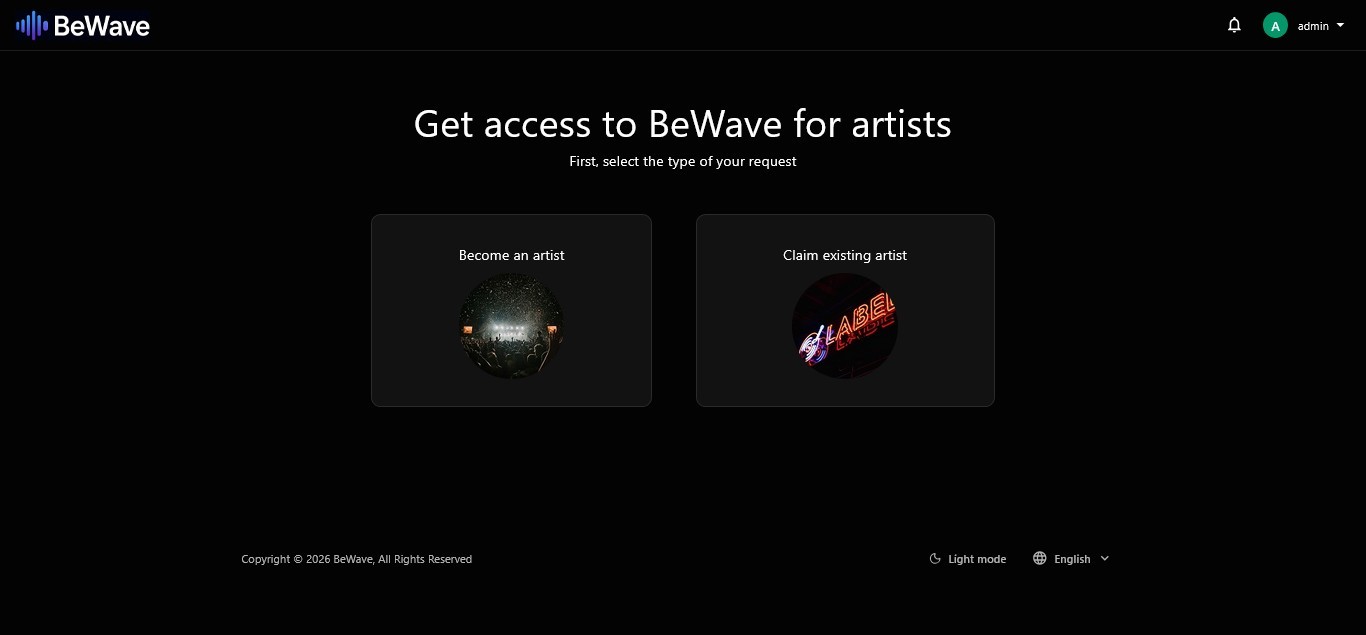 BeWave

A admin

Get access to BeWave for artists

First, select the type of your request

Become an artist

Claim existing artist

LABEL

Copyright © 2026 BeWave, All Rights Reserved

Light mode

English